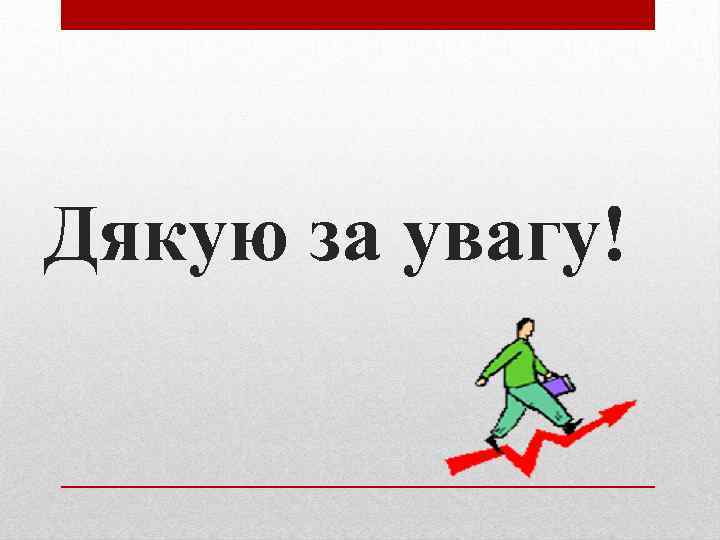 Дякую за увагу!